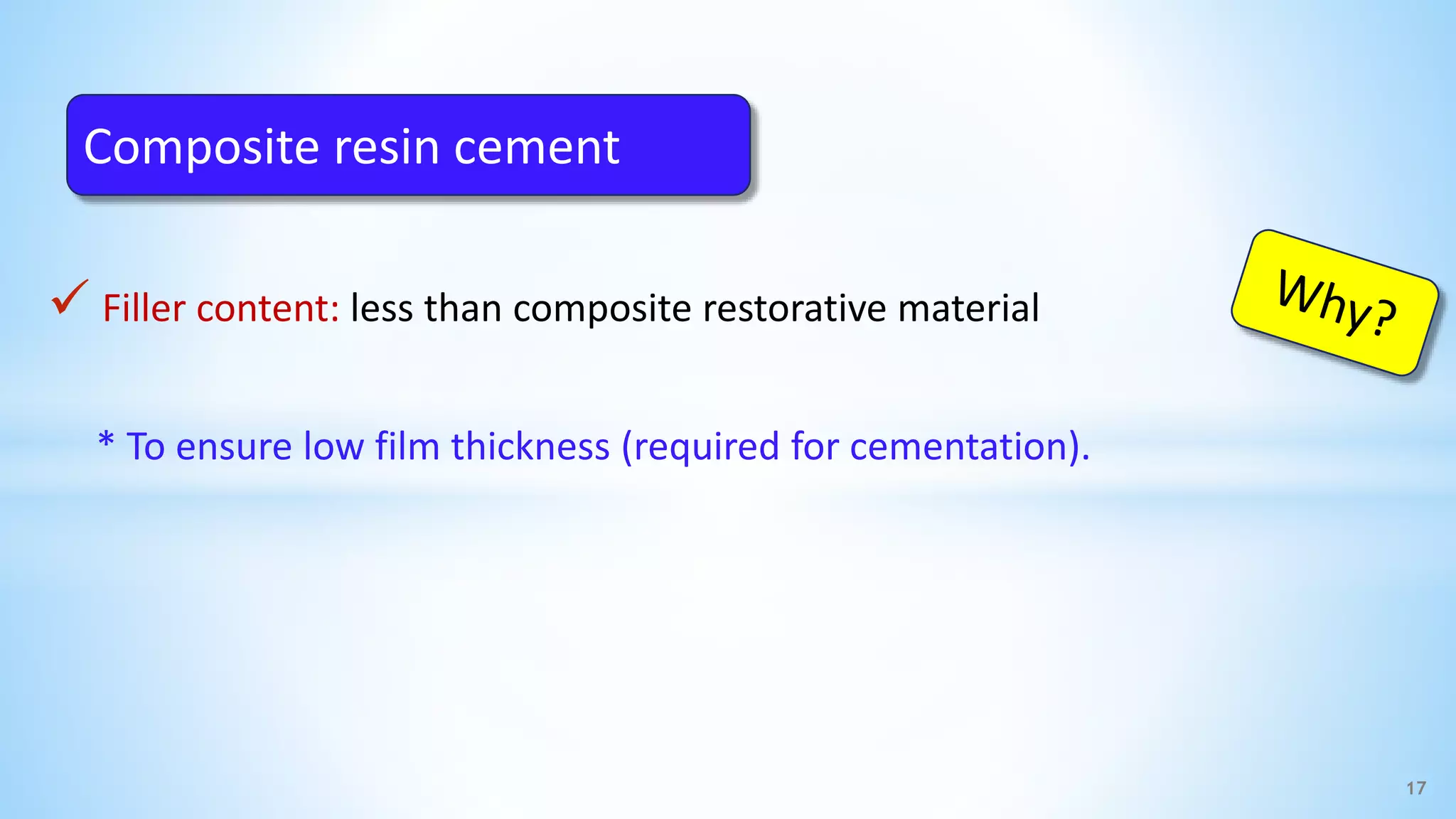 Composite resin cement

✓ Filler content: less than composite restorative material

Why?

* To ensure low film thickness (required for cementation).

17